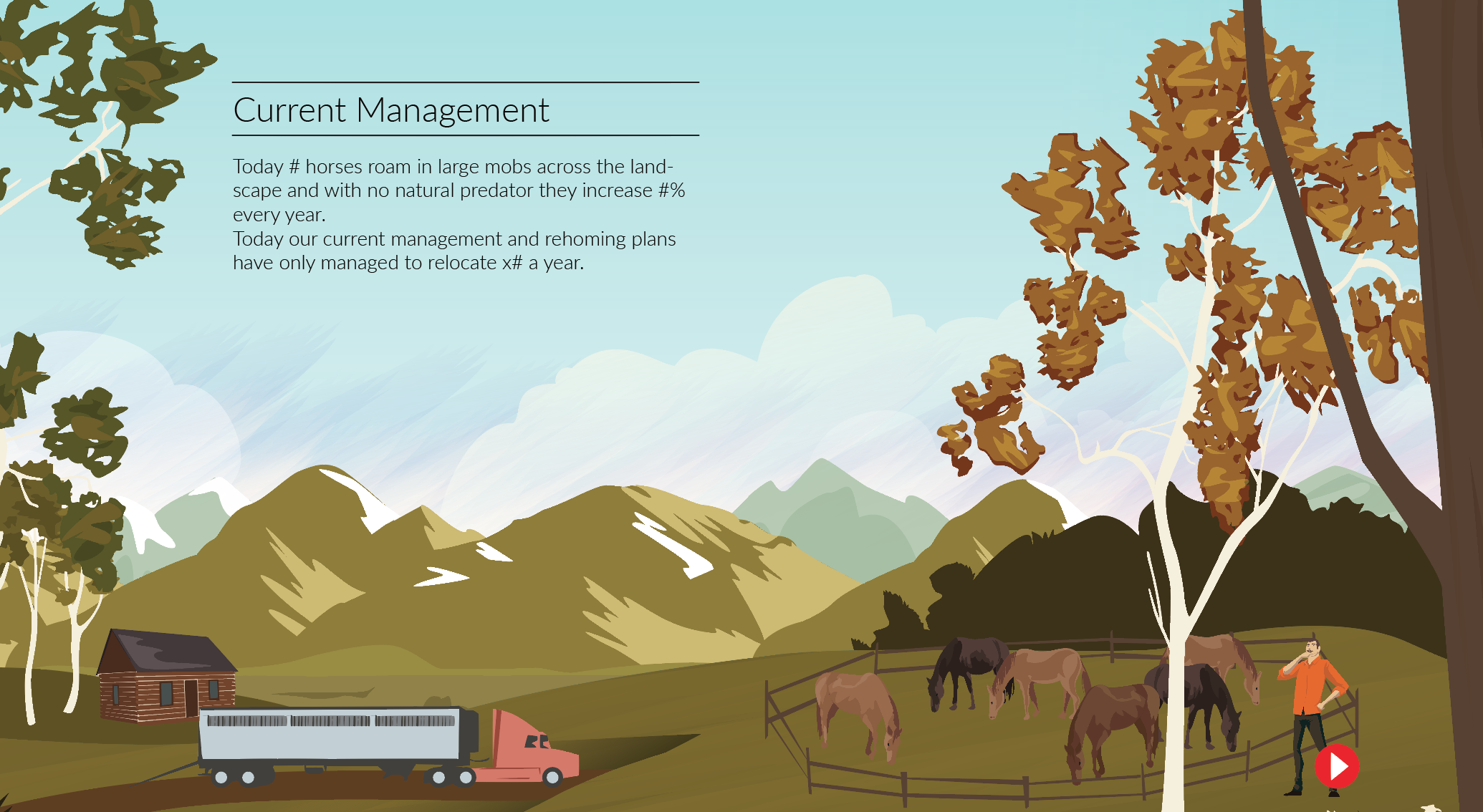 Current Management

Today # horses roam in large mobs across the landscape and with no natural predator they increase #% every year.
Today our current management and rehoming plans have only managed to relocate x# a year.